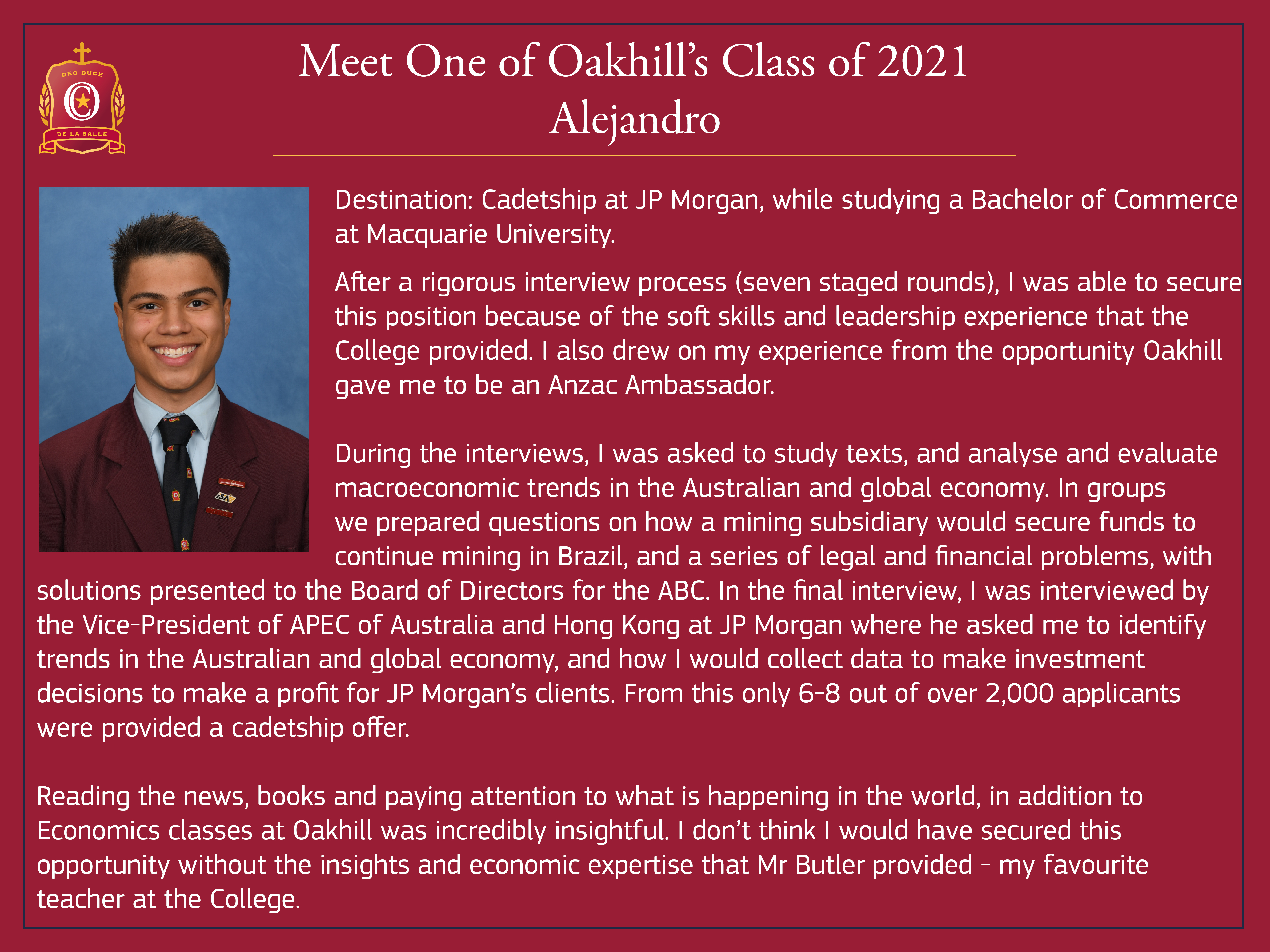 DEO DUCE

DE LA SALLE

Meet One of Oakhill's Class of 2021
Alejandro

Destination: Cadetship at JP Morgan, while studying a Bachelor of Commerce at Macquarie University.

After a rigorous interview process (seven staged rounds), I was able to secure this position because of the soft skills and leadership experience that the College provided. I also drew on my experience from the opportunity Oakhill gave me to be an Anzac Ambassador.

During the interviews, I was asked to study texts, and analyse and evaluate macroeconomic trends in the Australian and global economy. In groups we prepared questions on how a mining subsidiary would secure funds to continue mining in Brazil, and a series of legal and financial problems, with solutions presented to the Board of Directors for the ABC. In the final interview, I was interviewed by the Vice-President of APEC of Australia and Hong Kong at JP Morgan where he asked me to identify trends in the Australian and global economy, and how I would collect data to make investment decisions to make a profit for JP Morgan's clients. From this only 6-8 out of over 2,000 applicants were provided a cadetship offer.

Reading the news, books and paying attention to what is happening in the world, in addition to Economics classes at Oakhill was incredibly insightful. I don't think I would have secured this opportunity without the insights and economic expertise that Mr Butler provided - my favourite teacher at the College.